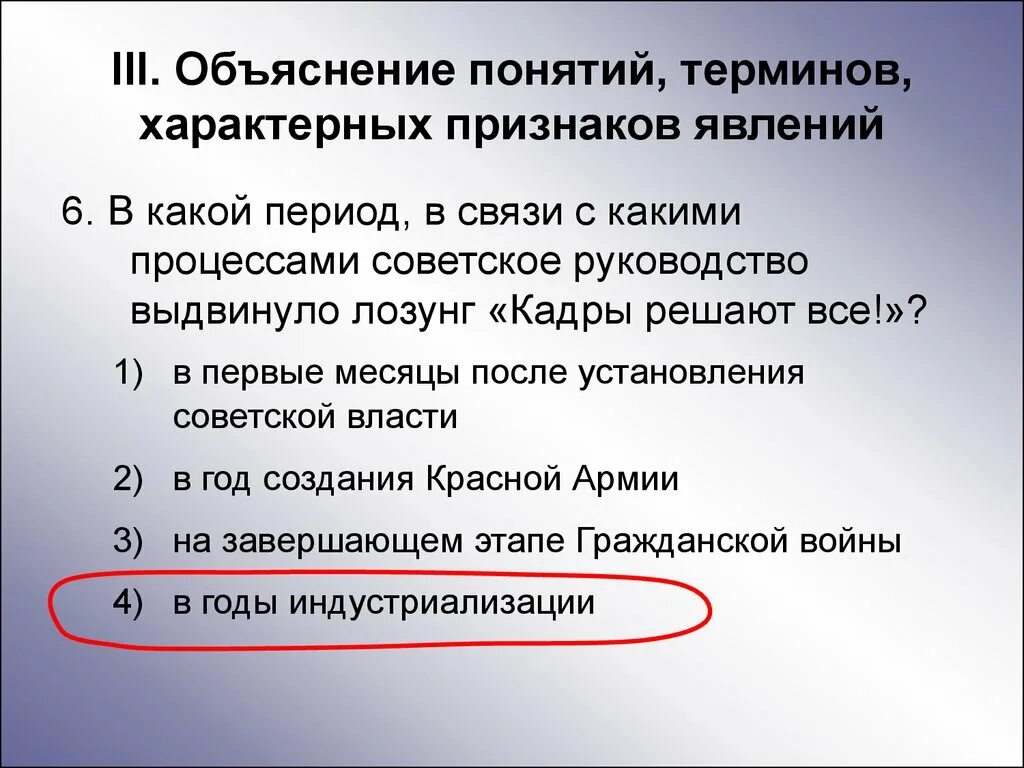 III. Объяснение понятий, терминов, характерных признаков явлений

6. В какой период, в связи с какими процессами советское руководство выдвинуло лозунг «Кадры решают все!»?

1) в первые месяцы после установления советской власти

2) в год создания Красной Армии

3) на завершающем этапе Гражданской войны

4) в годы индустриализации